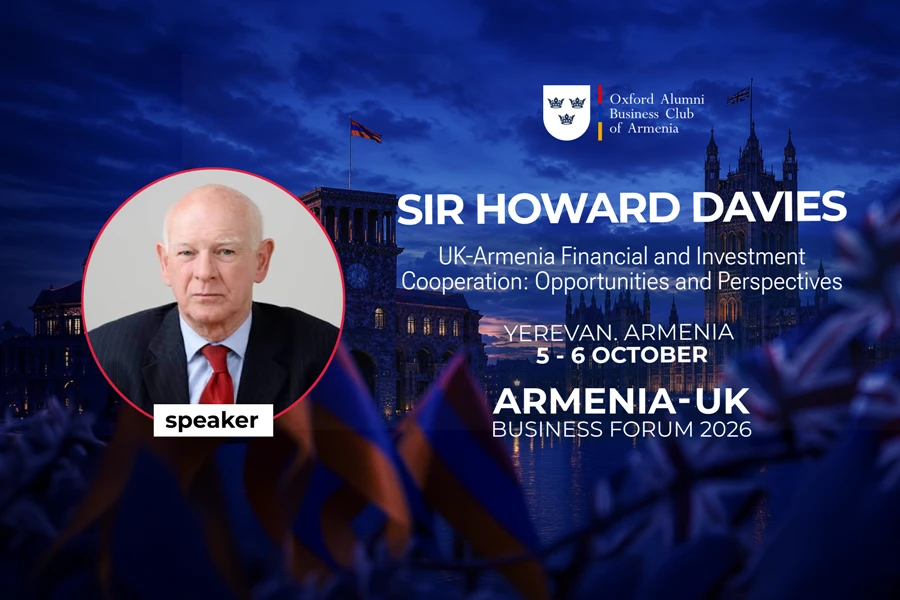 Oxford Alumni Business Club of Armenia

SIR HOWARD DAVIES

UK-Armenia Financial and Investment Cooperation: Opportunities and Perspectives

YEREVAN, ARMENIA
5 - 6 OCTOBER

ARMENIA-UK
BUSINESS FORUM 2026

speaker